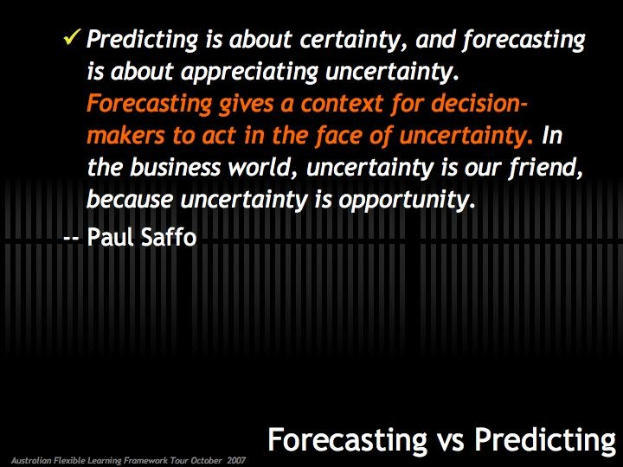 ✓ Predicting is about certainty, and forecasting is about appreciating uncertainty. Forecasting gives a context for decision-makers to act in the face of uncertainty. In the business world, uncertainty is our friend, because uncertainty is opportunity.

-- Paul Saffo

Forecasting vs Predicting

Australian Flexible Learning Framework Tour October 2007